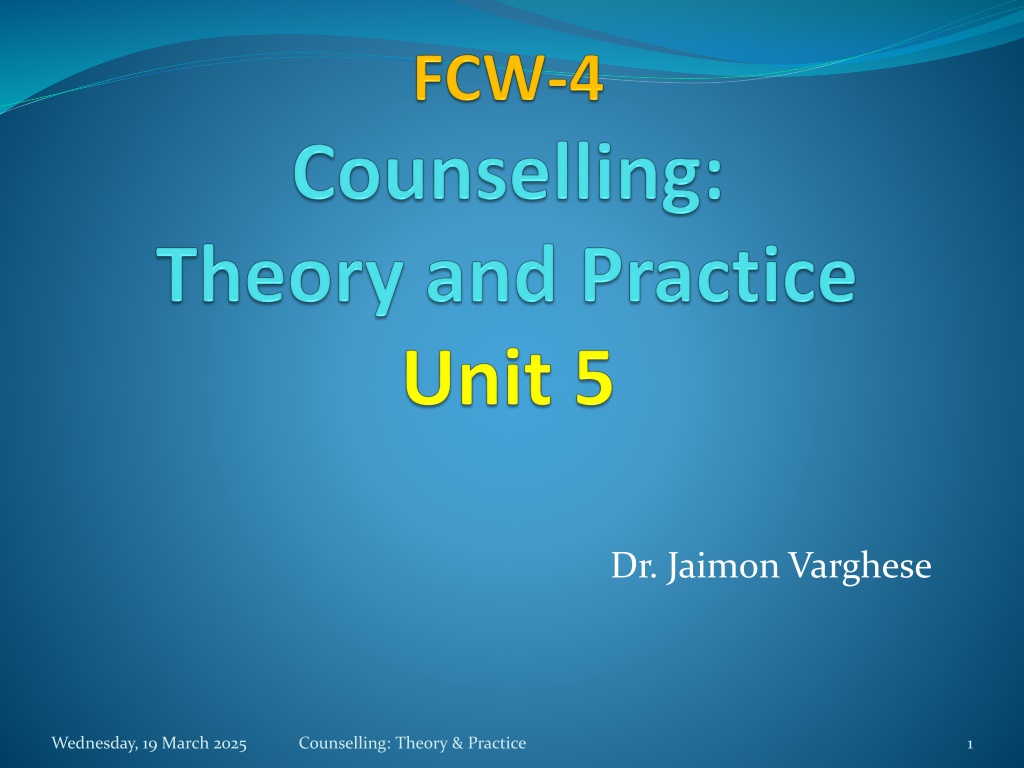 FCW-4
Counselling: Theory and Practice
Unit 5

Dr. Jaimon Varghese

Wednesday, 19 March 2025 Counselling: Theory & Practice 1